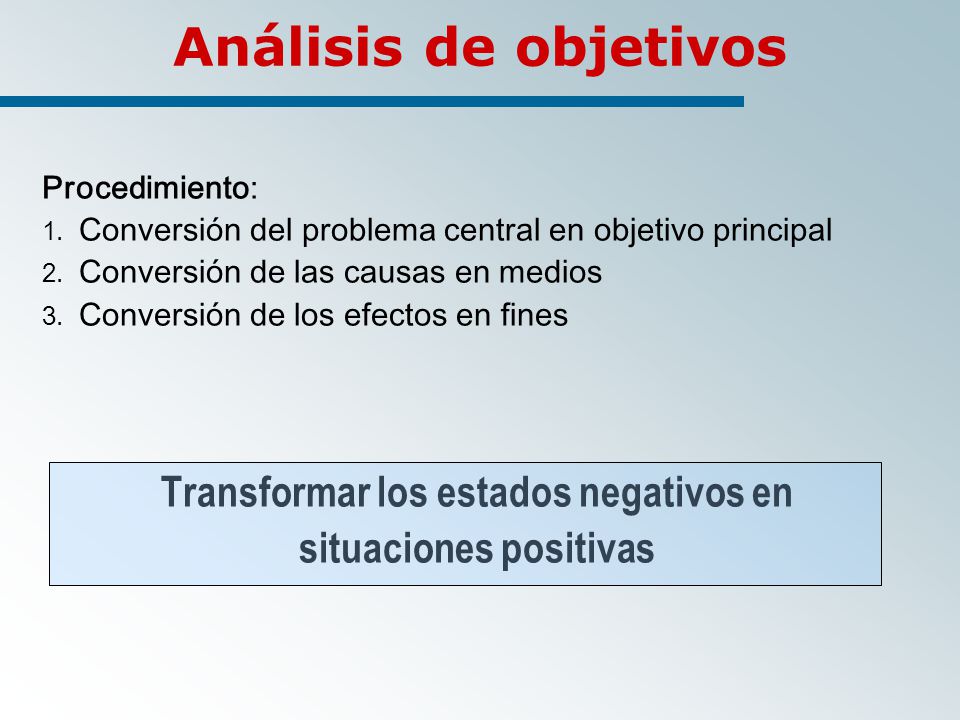 Análisis de objetivos

Procedimiento:
1. Conversión del problema central en objetivo principal
2. Conversión de las causas en medios
3. Conversión de los efectos en fines

Transformar los estados negativos en situaciones positivas